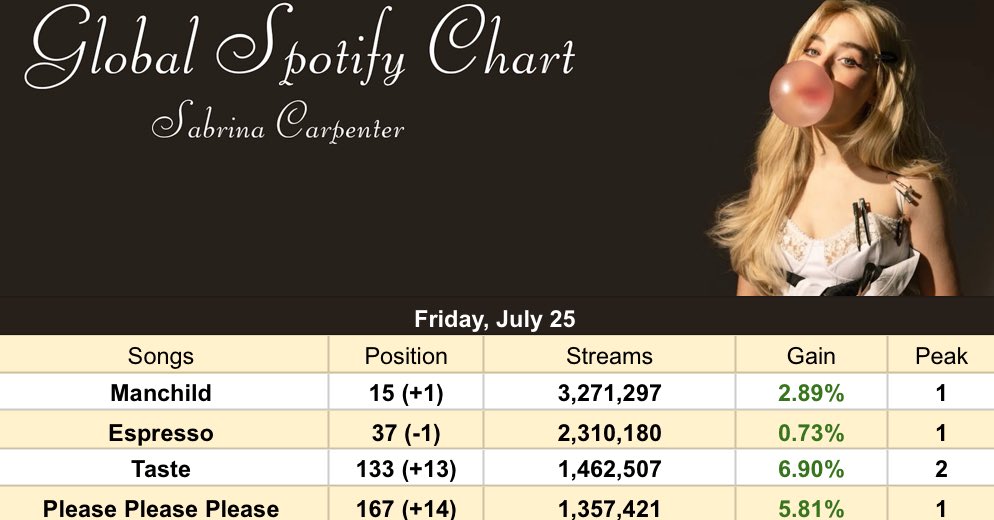 Global Spotify Chart
Sabrina Carpenter

Friday, July 25

| Songs | Position | Streams | Gain | Peak |
|---|---|---|---|---|
| Manchild | 15 (+1) | 3,271,297 | 2.89% | 1 |
| Espresso | 37 (-1) | 2,310,180 | 0.73% | 1 |
| Taste | 133 (+13) | 1,462,507 | 6.90% | 2 |
| Please Please Please | 167 (+14) | 1,357,421 | 5.81% | 1 |